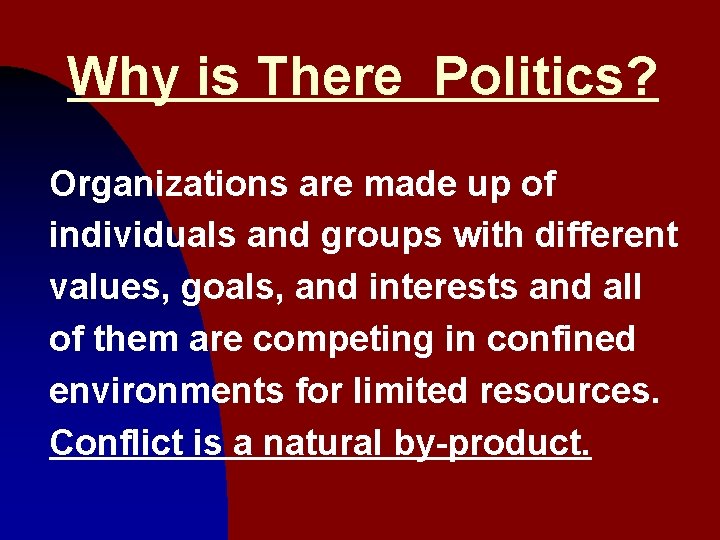 Why is There Politics?

Organizations are made up of individuals and groups with different values, goals, and interests and all of them are competing in confined environments for limited resources. Conflict is a natural by-product.